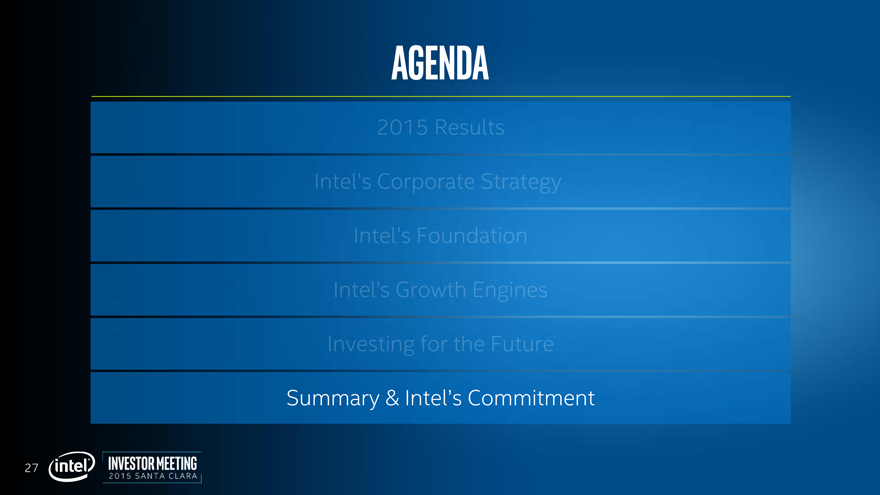 AGENDA

2015 Results

Intel's Corporate Strategy

Intel's Foundation

Intel's Growth Engines

Investing for the Future

Summary & Intel's Commitment

27

intel

INVESTOR MEETING
2015 SANTA CLARA